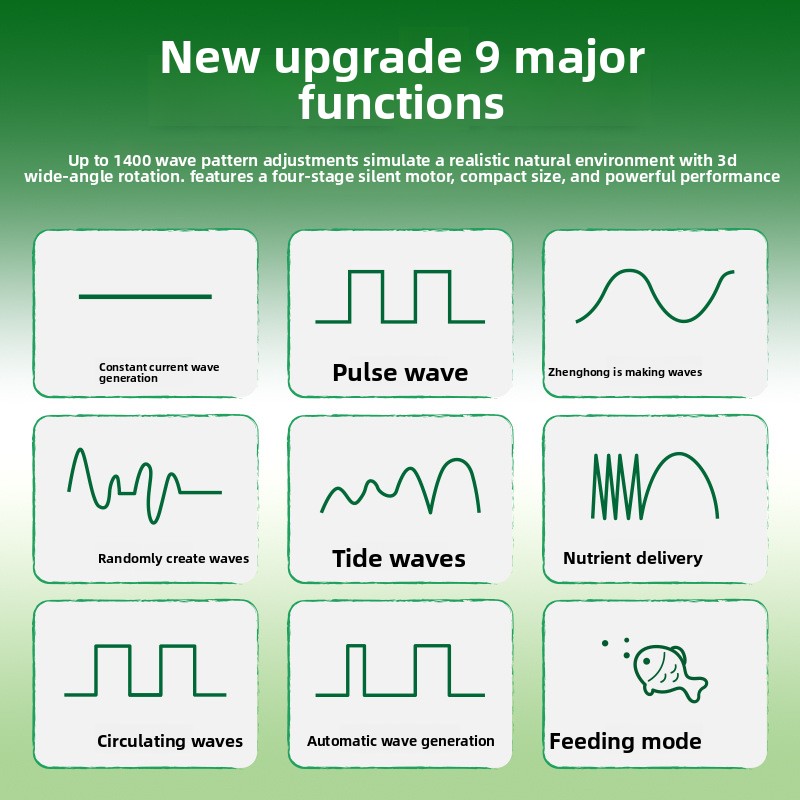 New upgrade 9 major functions

Up to 1400 wave pattern adjustments simulate a realistic natural environment with 3d wide-angle rotation. features a four-stage silent motor, compact size, and powerful performance

Constant current wave generation

Pulse wave

Zhenghong is making waves

Randomly create waves

Tide waves

Nutrient delivery

Circulating waves

Automatic wave generation

Feeding mode